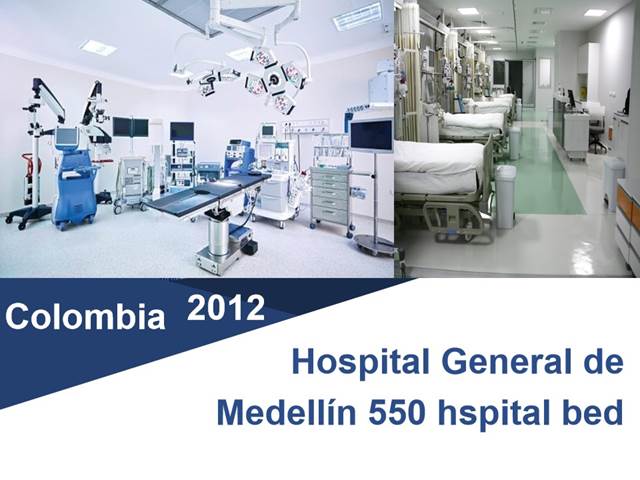 Colombia 2012

Hospital General de Medellín 550 hspital bed